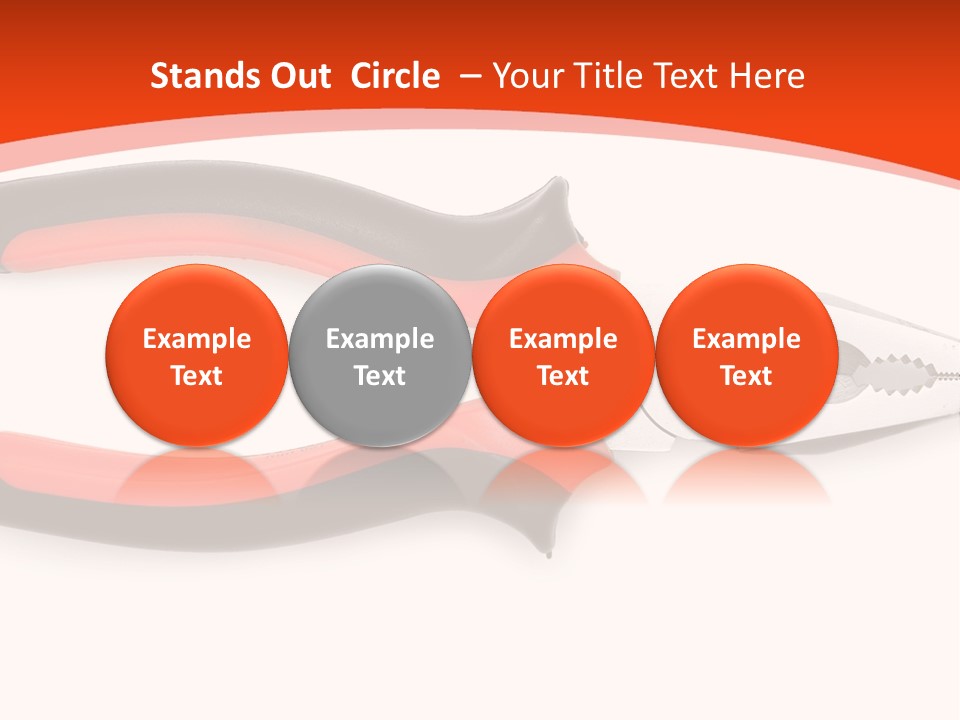 Stands Out  Circle  – Your Title Text Here

Example Text

Example Text

Example Text

Example Text